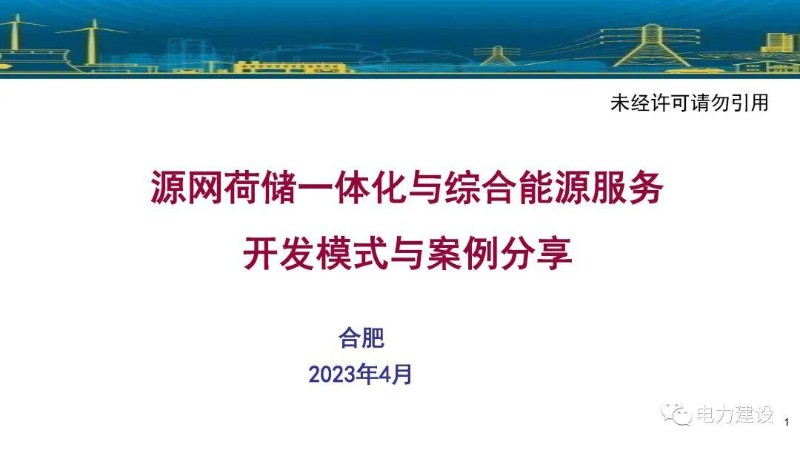 未经许可请勿引用

源网荷储一体化与综合能源服务

开发模式与案例分享

合肥

2023年4月

电力建设

1